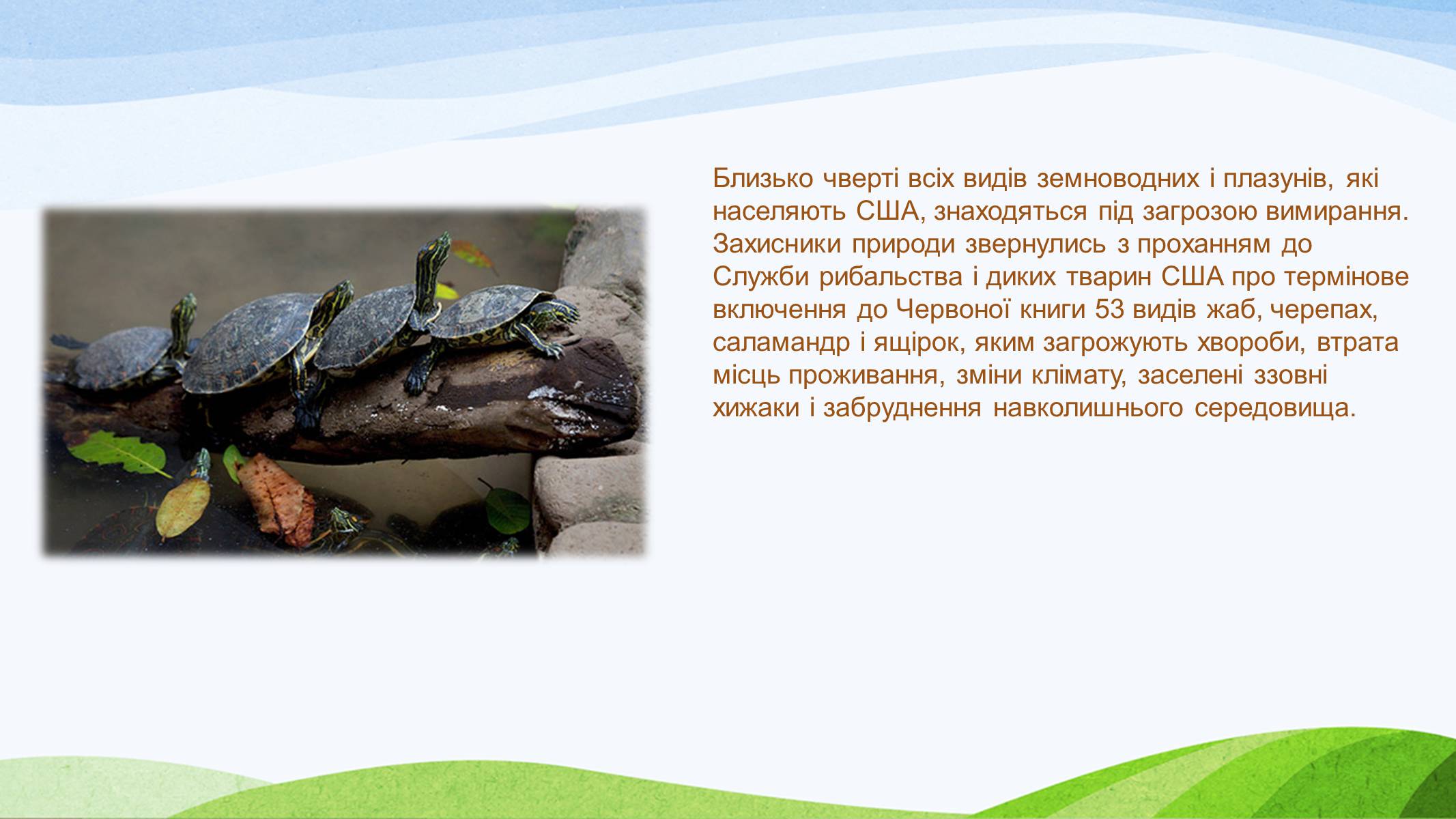 Близько чверті всіх видів земноводних і плазунів, які населяють США, знаходяться під загрозою вимирання. Захисники природи звернулись з проханням до Служби рибальства і диких тварин США про термінове включення до Червоної книги 53 видів жаб, черепах, саламандр і ящірок, яким загрожують хвороби, втрата місць проживання, зміни клімату, заселені ззовні хижаки і забруднення навколишнього середовища.